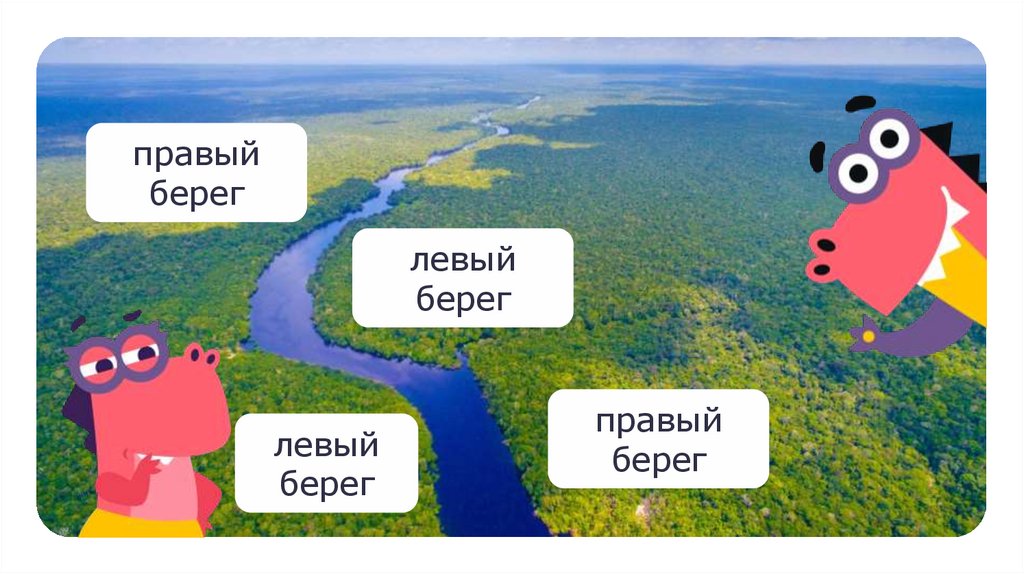 правый берег

левый берег

левый берег

правый берег